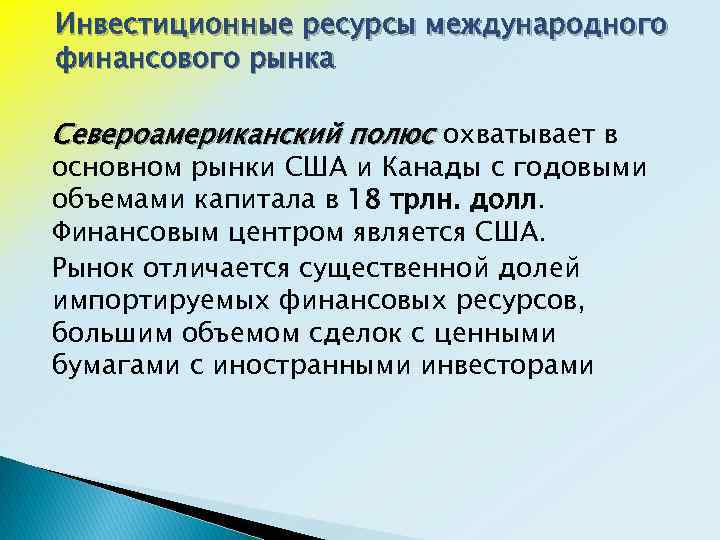 Инвестиционные ресурсы международного финансового рынка

Североамериканский полюс охватывает в основном рынки США и Канады с годовыми объемами капитала в 18 трлн. долл. Финансовым центром является США.

Рынок отличается существенной долей импортируемых финансовых ресурсов, большим объемом сделок с ценными бумагами с иностранными инвесторами